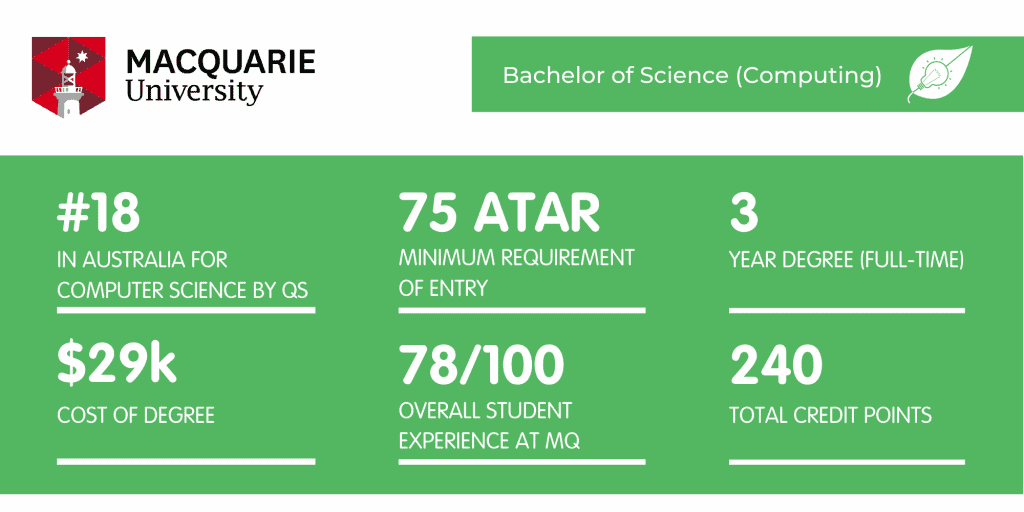 MACQUARIE University

Bachelor of Science (Computing)

#18
IN AUSTRALIA FOR COMPUTER SCIENCE BY QS

75 ATAR
MINIMUM REQUIREMENT OF ENTRY

3
YEAR DEGREE (FULL-TIME)

$29k
COST OF DEGREE

78/100
OVERALL STUDENT EXPERIENCE AT MQ

240
TOTAL CREDIT POINTS